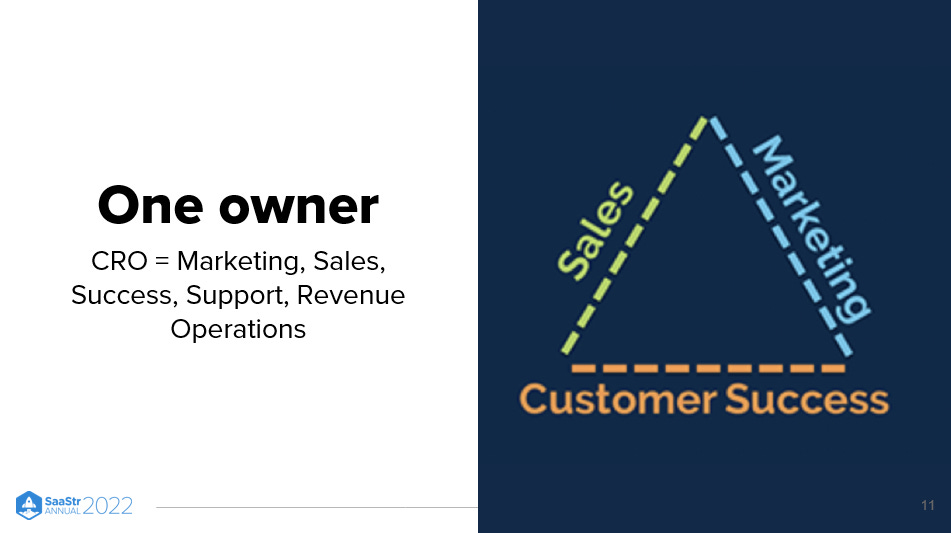 One owner

CRO = Marketing, Sales, Success, Support, Revenue Operations

Sales

Marketing

Customer Success

SaaStr ANNUAL 2022

11